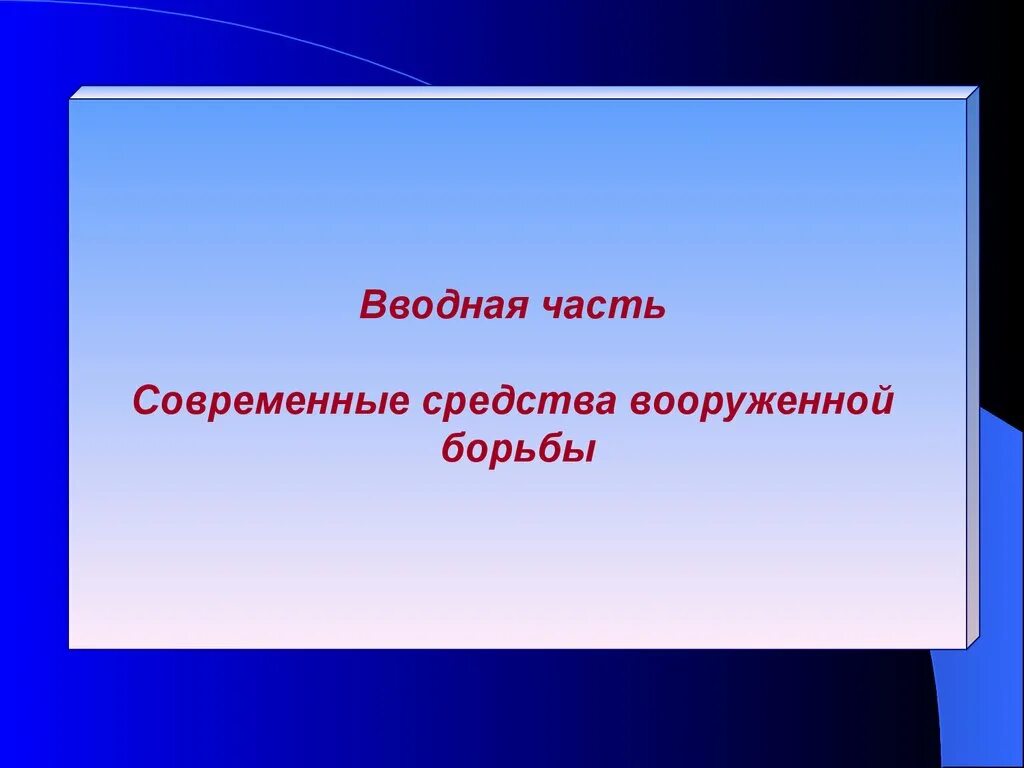 Вводная часть

Современные средства вооруженной борьбы